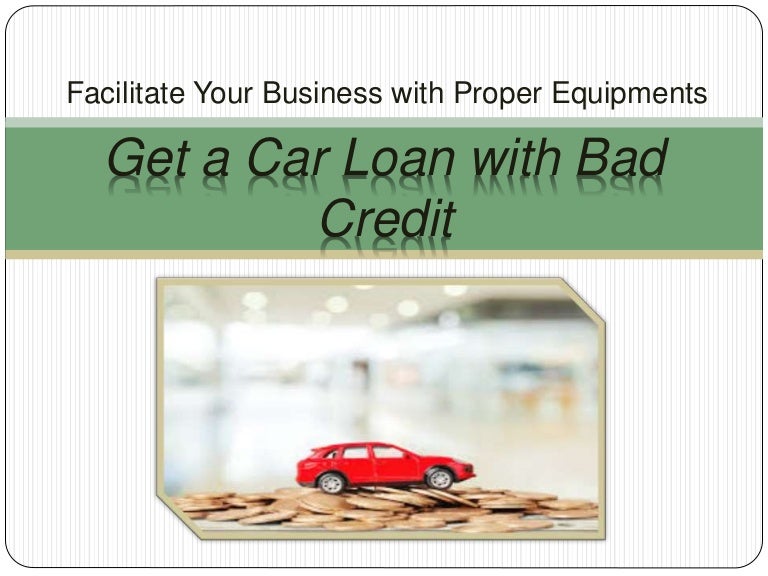 Facilitate Your Business with Proper Equipments

Get a Car Loan with Bad Credit